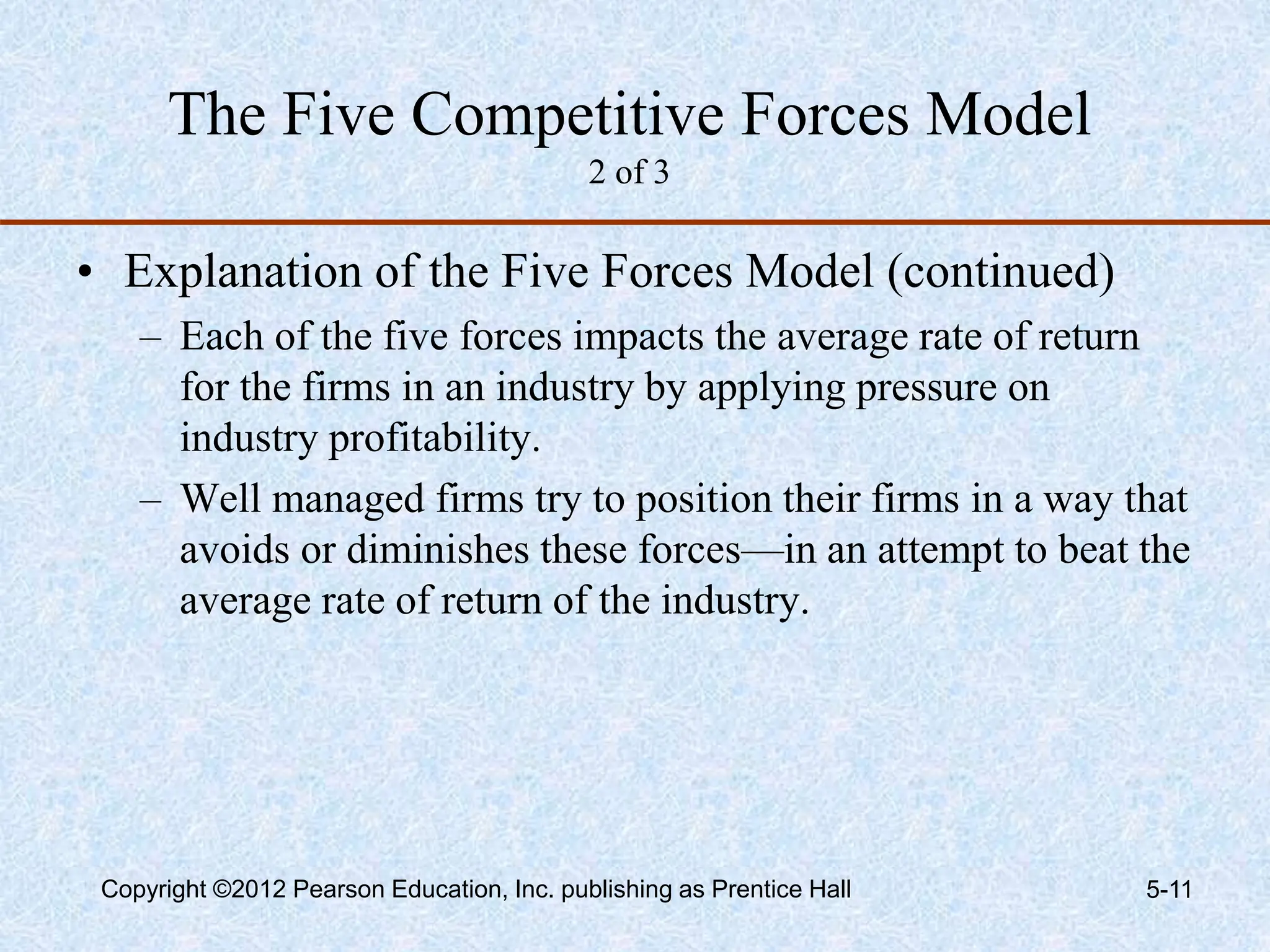 The Five Competitive Forces Model
2 of 3

• Explanation of the Five Forces Model (continued)
– Each of the five forces impacts the average rate of return for the firms in an industry by applying pressure on industry profitability.
– Well managed firms try to position their firms in a way that avoids or diminishes these forces—in an attempt to beat the average rate of return of the industry.

Copyright ©2012 Pearson Education, Inc. publishing as Prentice Hall
5-11